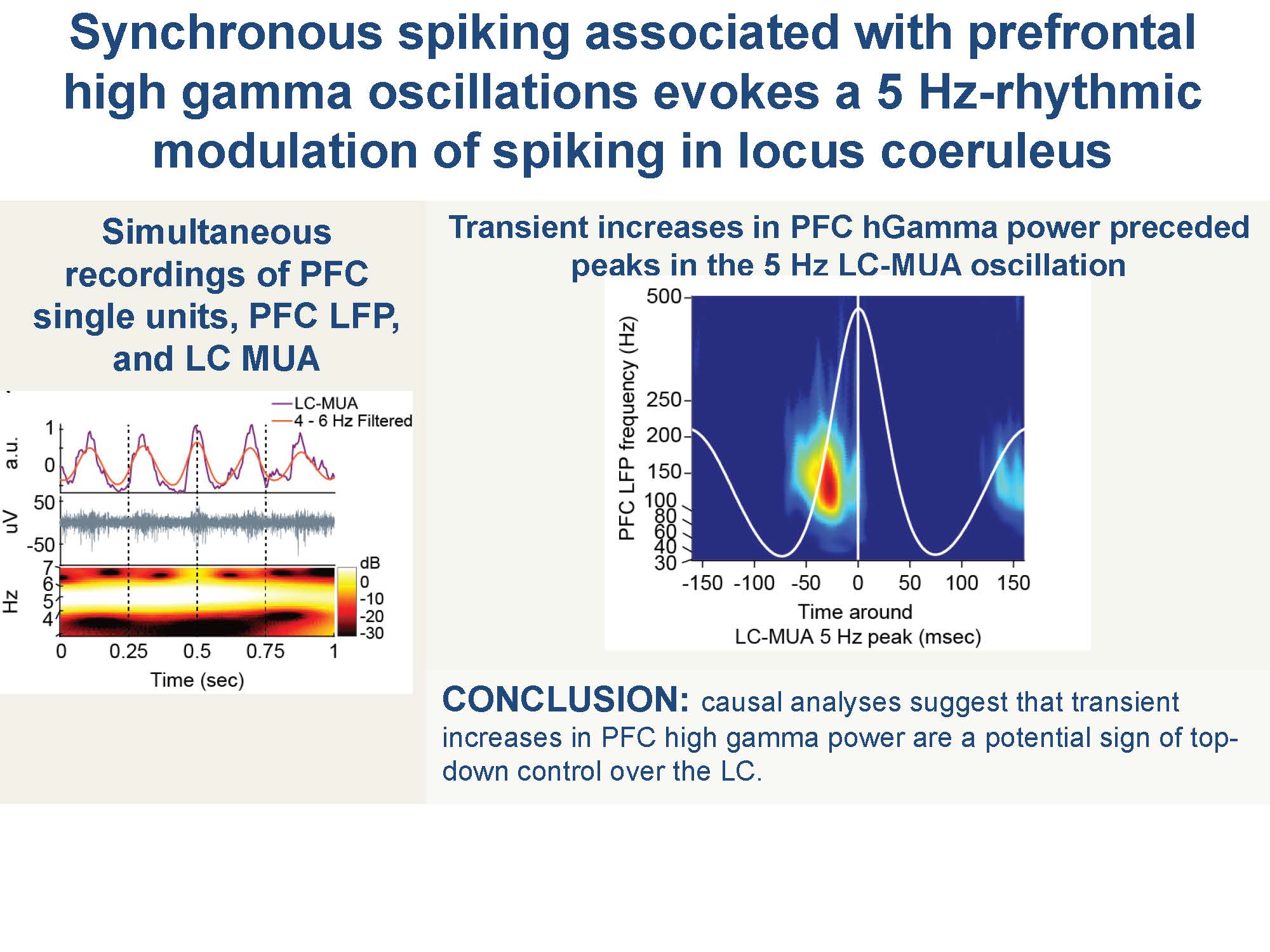 Synchronous spiking associated with prefrontal high gamma oscillations evokes a 5 Hz-rhythmic modulation of spiking in locus coeruleus

Simultaneous recordings of PFC single units, PFC LFP, and LC MUA

LC-MUA
4 - 6 Hz Filtered
a.u.
1
0
uV
50
-50
Hz
7
6
5
4
dB
0
-10
-20
-30
0 0.25 0.5 0.75 1
Time (sec)

Transient increases in PFC hGamma power preceded peaks in the 5 Hz LC-MUA oscillation

PFC LFP frequency (Hz)
500
250
200
150
100
80
60
40
30
-150 -100 -50 0 50 100 150
Time around
LC-MUA 5 Hz peak (msec)

CONCLUSION: causal analyses suggest that transient increases in PFC high gamma power are a potential sign of top-down control over the LC.